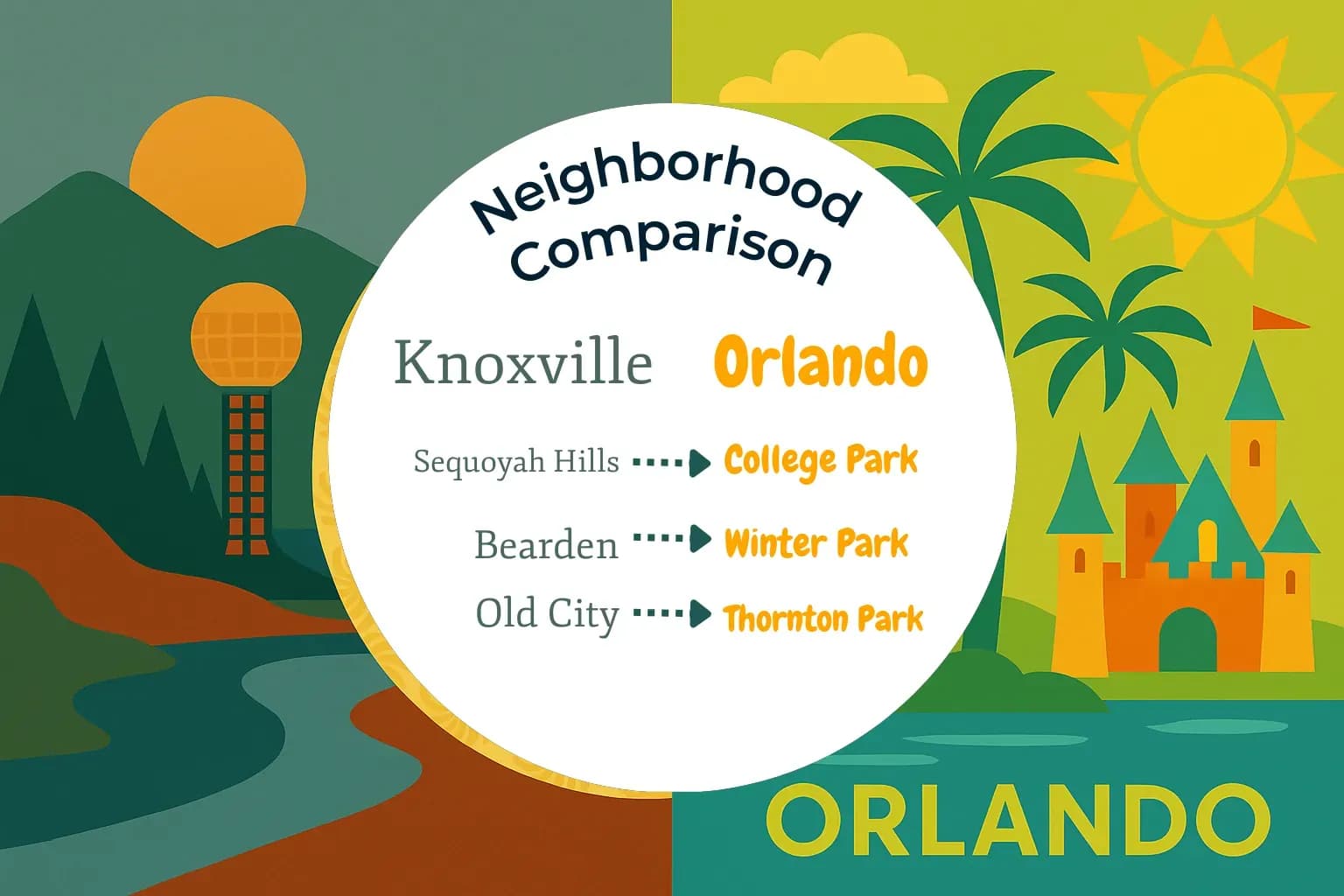 Neighborhood Comparison

Knoxville Orlando

Sequoyah Hills College Park

Bearden Winter Park

Old City Thornton Park

ORLANDO